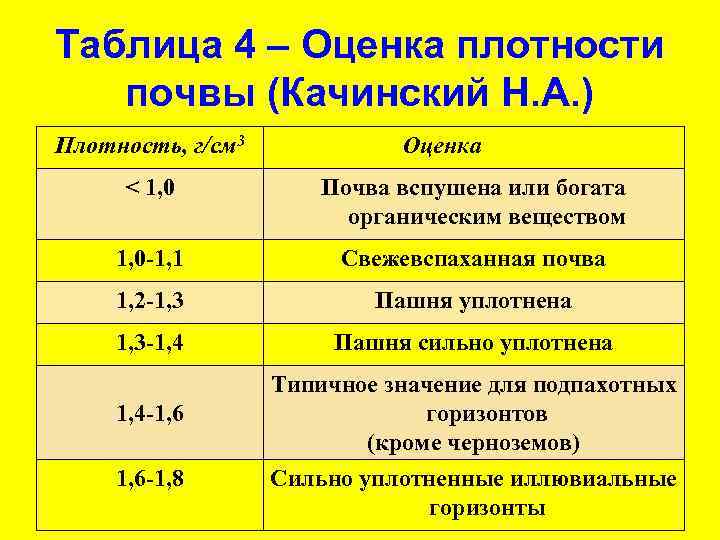 Таблица 4 – Оценка плотности почвы (Качинский Н.А.)

| Плотность, г/см$^3$ | Оценка |
|---|---|
| < 1,0 | Почва вспушена или богата органическим веществом |
| 1,0-1,1 | Свежевспаханная почва |
| 1,2-1,3 | Пашня уплотнена |
| 1,3-1,4 | Пашня сильно уплотнена |
| 1,4-1,6 | Типичное значение для подпахотных горизонтов (кроме черноземов) |
| 1,6-1,8 | Сильно уплотненные иллювиальные горизонты |